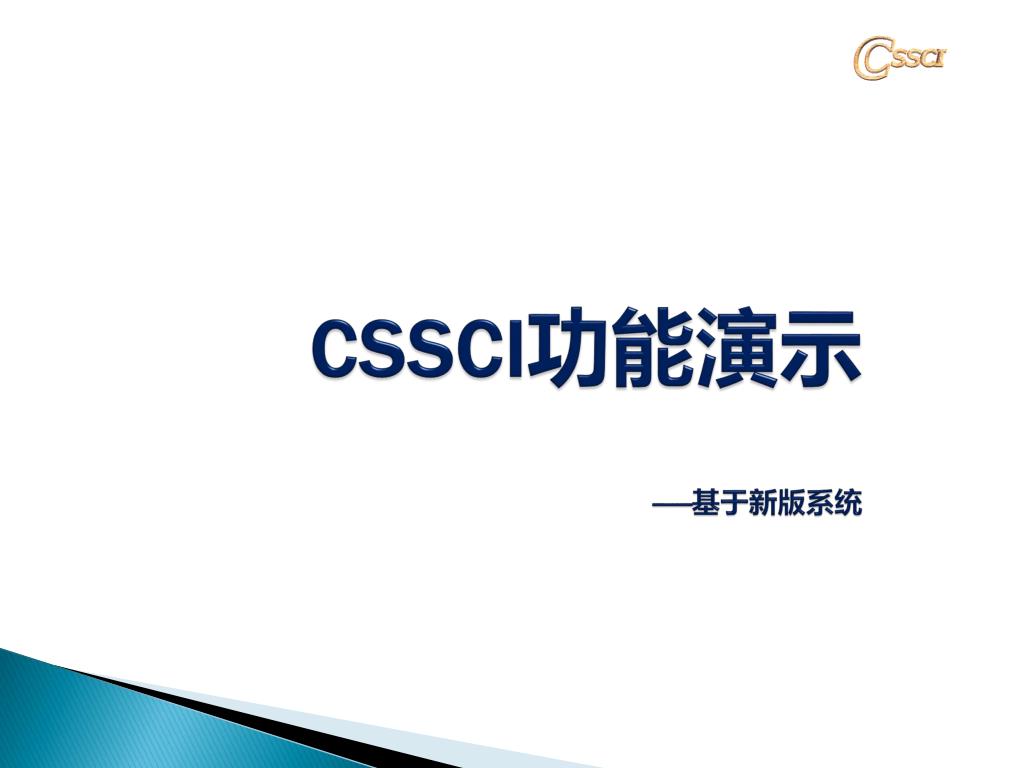 CSSCI

CSSCI功能演示

——基于新版系统